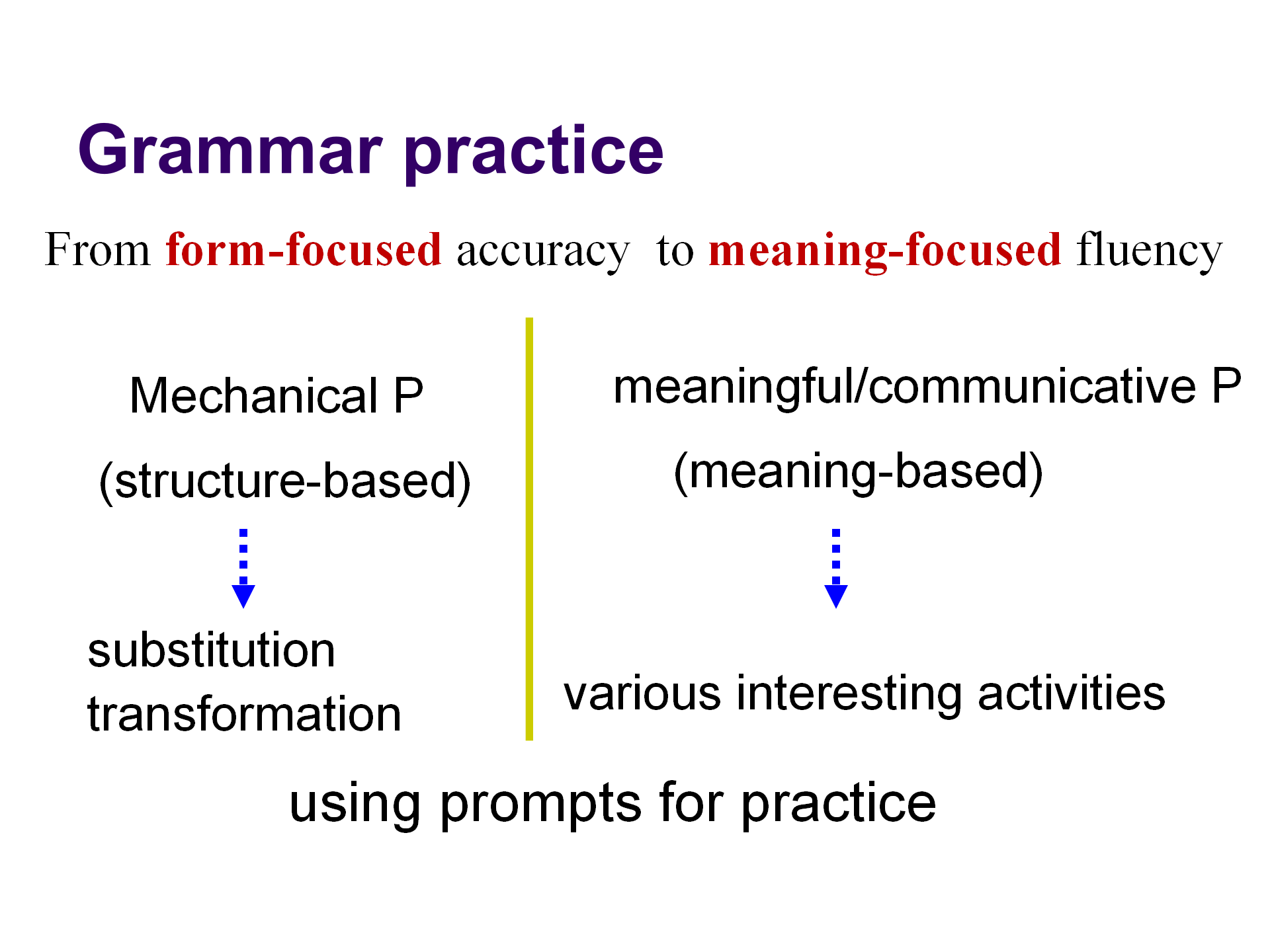 Grammar practice

From form-focused accuracy to meaning-focused fluency

Mechanical P

(structure-based)

substitution
transformation

meaningful/communicative P

(meaning-based)

various interesting activities

using prompts for practice